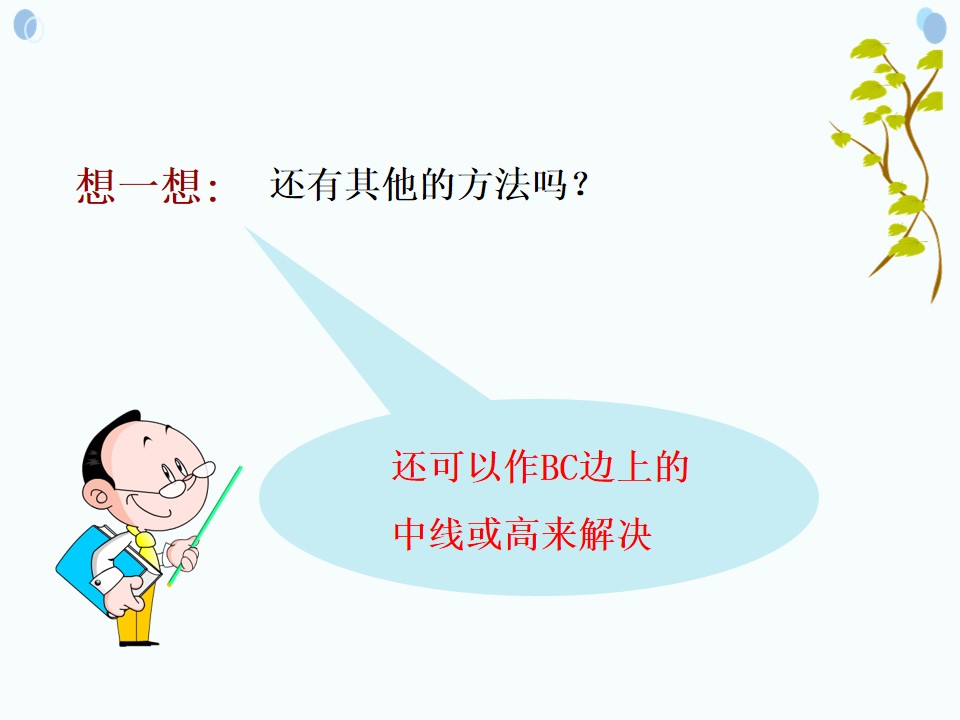 想一想： 还有其他的方法吗？

还可以作BC边上的中线或高来解决